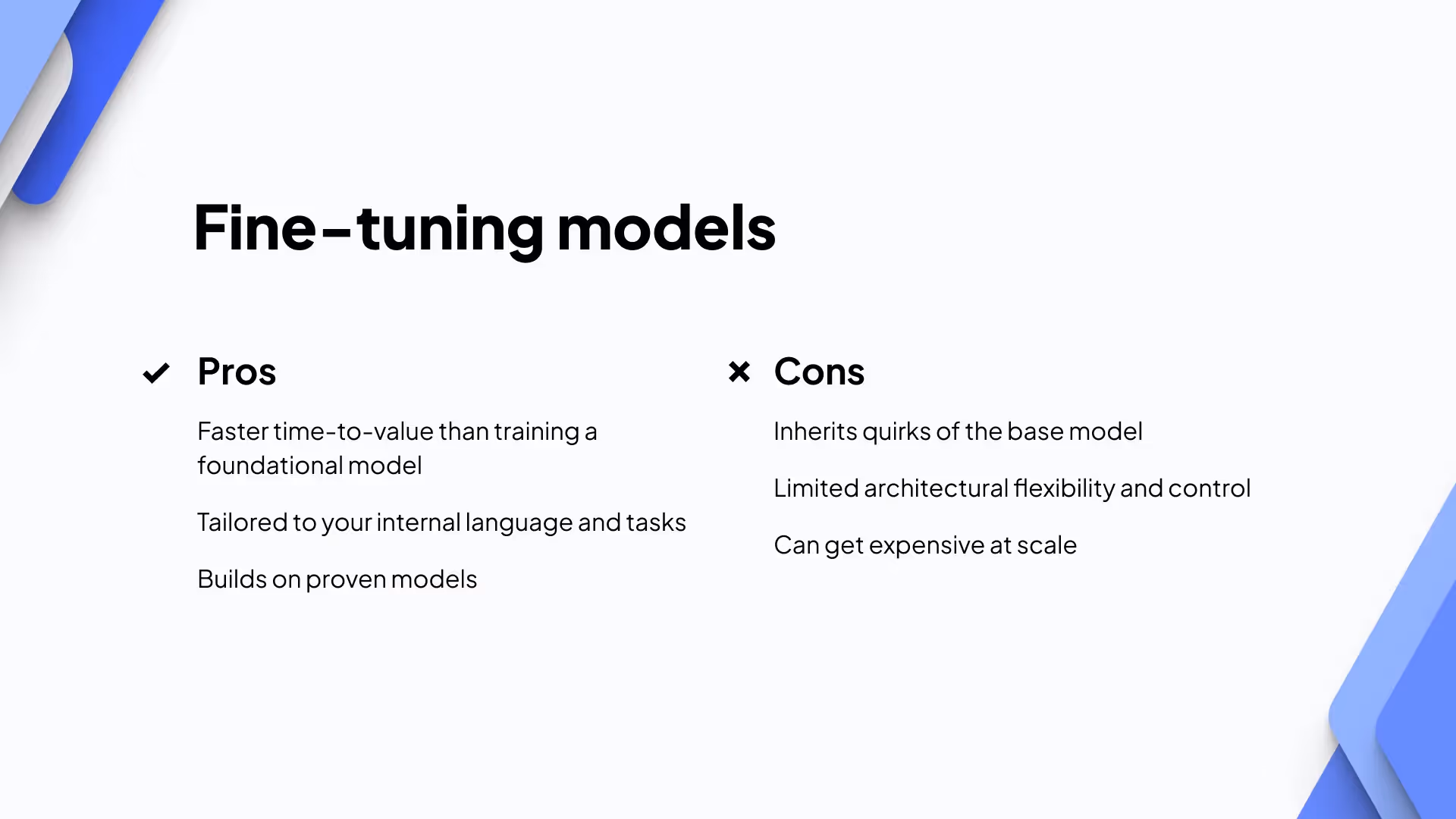 Fine-tuning models

Pros

Faster time-to-value than training a foundational model

Tailored to your internal language and tasks

Builds on proven models

Cons

Inherits quirks of the base model

Limited architectural flexibility and control

Can get expensive at scale